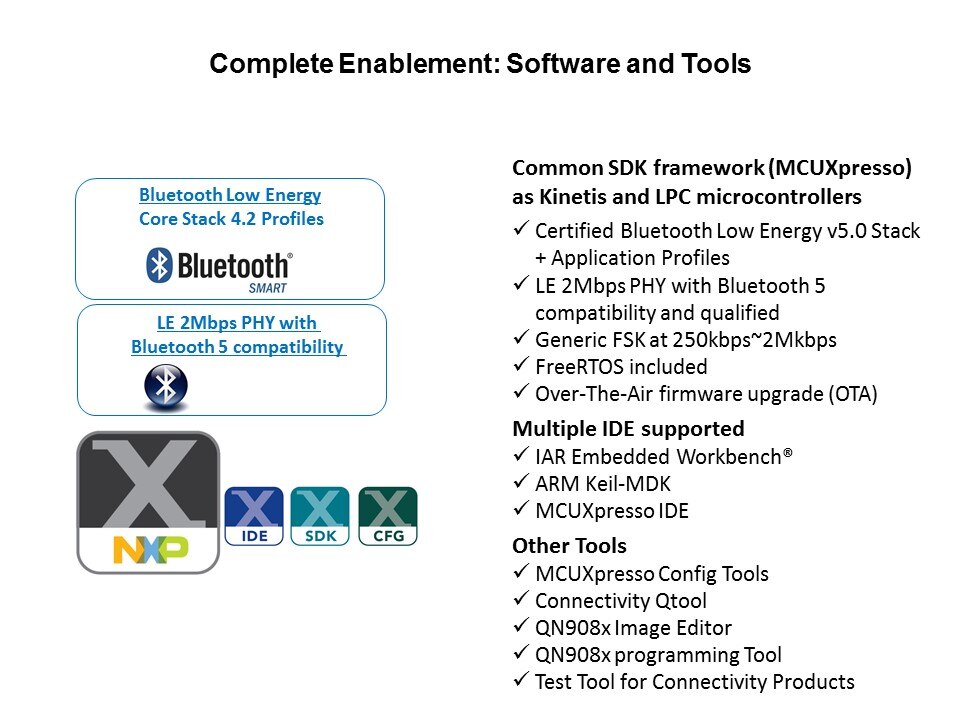 Complete Enablement: Software and Tools

Bluetooth Low Energy
Core Stack 4.2 Profiles

Bluetooth®
SMART

LE 2Mbps PHY with
Bluetooth 5 compatibility

X
NXP

X IDE
X SDK
X CFG

Common SDK framework (MCUXpresso) as Kinetis and LPC microcontrollers
✓ Certified Bluetooth Low Energy v5.0 Stack + Application Profiles
✓ LE 2Mbps PHY with Bluetooth 5 compatibility and qualified
✓ Generic FSK at 250kbps~2Mkbps
✓ FreeRTOS included
✓ Over-The-Air firmware upgrade (OTA)

Multiple IDE supported
✓ IAR Embedded Workbench®
✓ ARM Keil-MDK
✓ MCUXpresso IDE

Other Tools
✓ MCUXpresso Config Tools
✓ Connectivity Qtool
✓ QN908x Image Editor
✓ QN908x programming Tool
✓ Test Tool for Connectivity Products